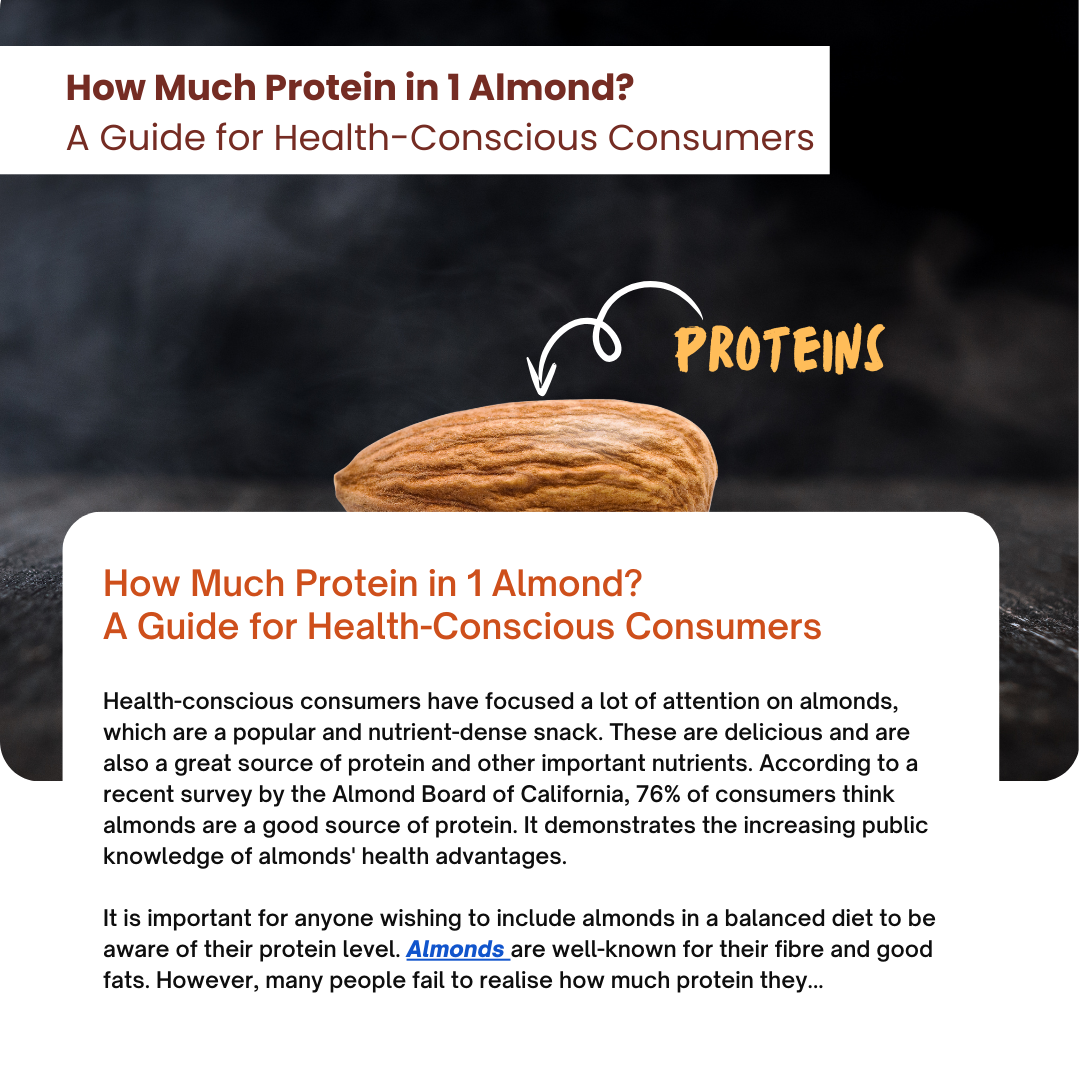 How Much Protein in 1 Almond?
A Guide for Health-Conscious Consumers

PROTEINS

How Much Protein in 1 Almond?
A Guide for Health-Conscious Consumers

Health-conscious consumers have focused a lot of attention on almonds, which are a popular and nutrient-dense snack. These are delicious and are also a great source of protein and other important nutrients. According to a recent survey by the Almond Board of California, 76% of consumers think almonds are a good source of protein. It demonstrates the increasing public knowledge of almonds' health advantages.

It is important for anyone wishing to include almonds in a balanced diet to be aware of their protein level. Almonds are well-known for their fibre and good fats. However, many people fail to realise how much protein they...